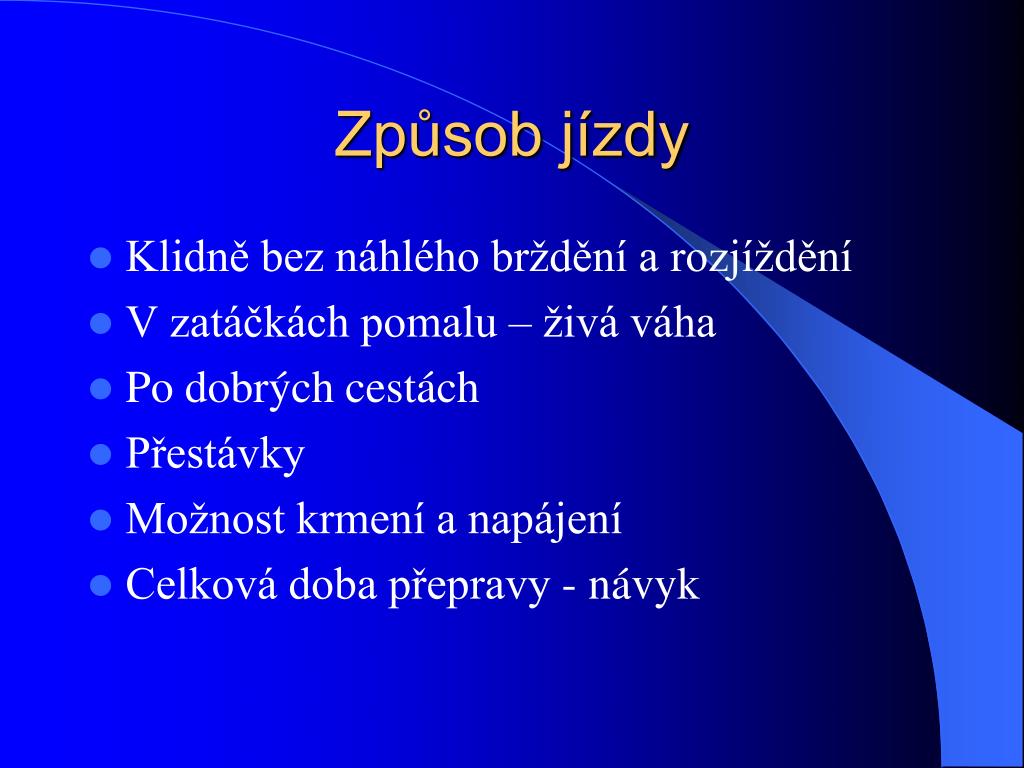 Způsob jízdy

- Klidně bez náhlého brždění a rozjíždění
- V zatáčkách pomalu – živá váha
- Po dobrých cestách
- Přestávky
- Možnost krmení a napájení
- Celková doba přepravy - návyk